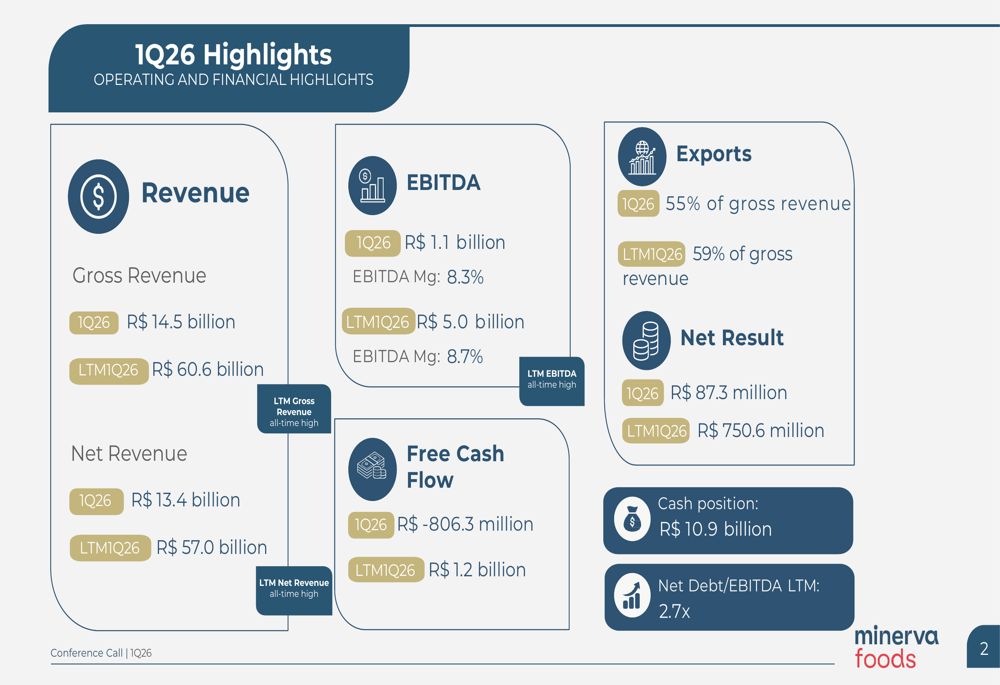 1Q26 Highlights
OPERATING AND FINANCIAL HIGHLIGHTS

Revenue

Gross Revenue

1Q26 R$ 14.5 billion

LTM1Q26 R$ 60.6 billion

LTM Gross Revenue
all-time high

Net Revenue

1Q26 R$ 13.4 billion

LTM1Q26 R$ 57.0 billion

LTM Net Revenue
all-time high

EBITDA

1Q26 R$ 1.1 billion

EBITDA Mg: 8.3%

LTM1Q26 R$ 5.0 billion

EBITDA Mg: 8.7%

LTM EBITDA
all-time high

Free Cash Flow

1Q26 R$ -806.3 million

LTM1Q26 R$ 1.2 billion

Exports

1Q26 55% of gross revenue

LTM1Q26 59% of gross revenue

Net Result

1Q26 R$ 87.3 million

LTM1Q26 R$ 750.6 million

Cash position:
R$ 10.9 billion

Net Debt/EBITDA LTM:
2.7x

Conference Call | 1Q26

minerva
foods

2